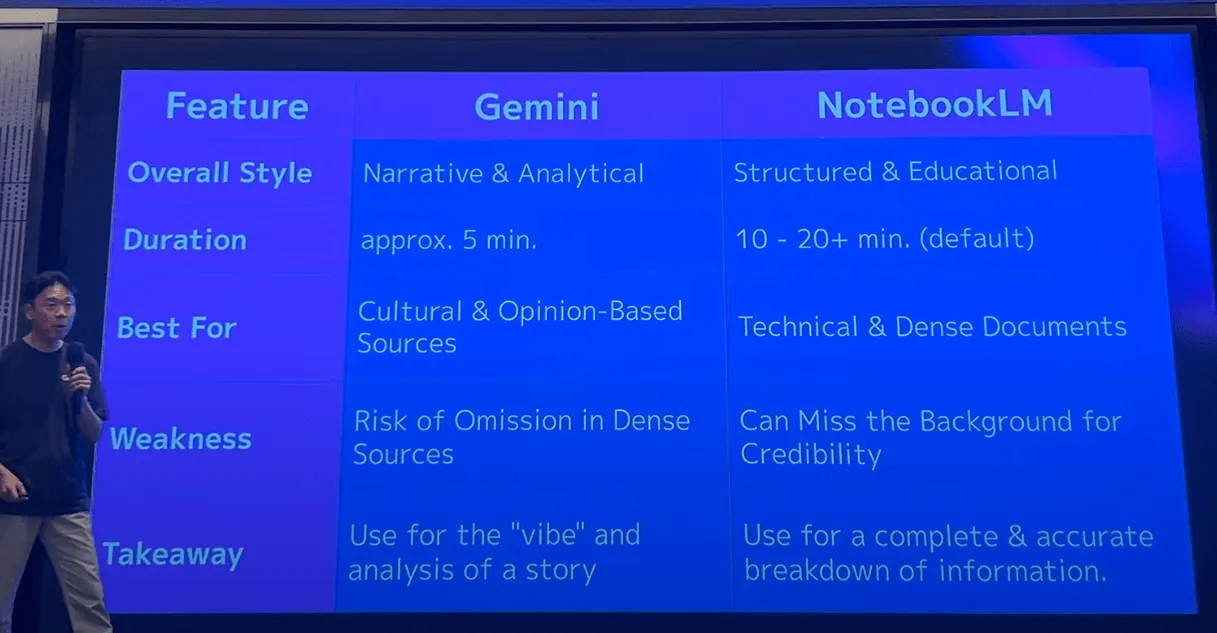 | Feature | Gemini | NotebookLM |
|---|---|---|
| Overall Style | Narrative & Analytical | Structured & Educational |
| Duration | approx. 5 min. | 10 - 20+ min. (default) |
| Best For | Cultural & Opinion-Based Sources | Technical & Dense Documents |
| Weakness | Risk of Omission in Dense Sources | Can Miss the Background for Credibility |
| Takeaway | Use for the "vibe" and analysis of a story | Use for a complete & accurate breakdown of information. |